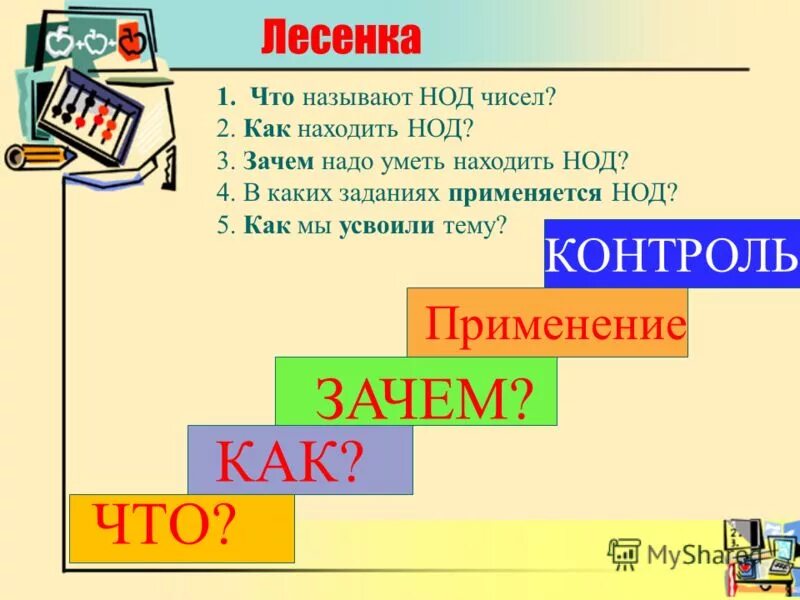 Лесенка

1. Что называют НОД чисел?
2. Как находить НОД?
3. Зачем надо уметь находить НОД?
4. В каких заданиях применяется НОД?
5. Как мы усвоили тему?

КОНТРОЛЬ

Применение

ЗАЧЕМ?

КАК?

ЧТО?

MyShared